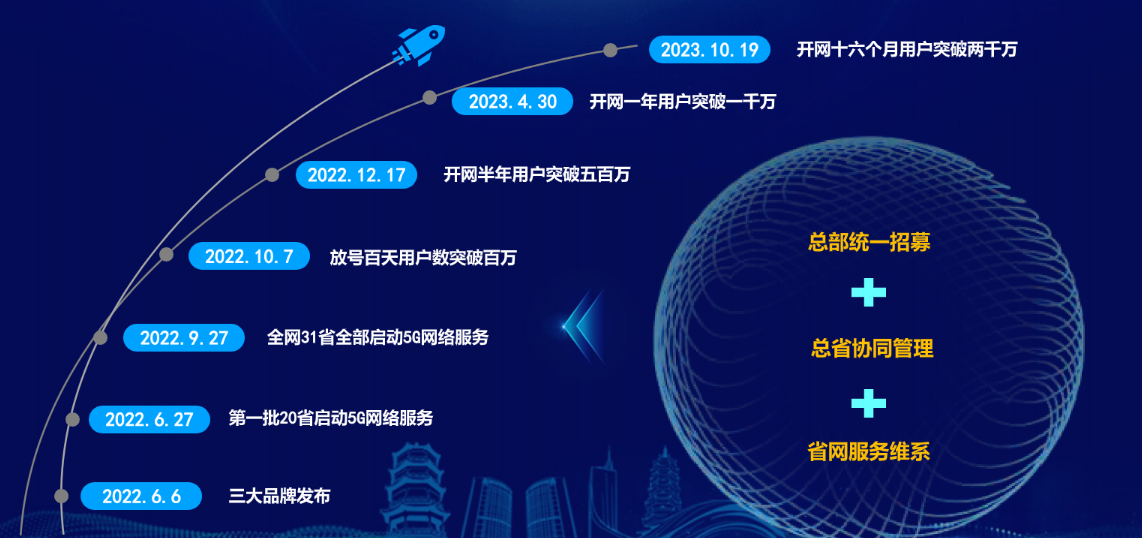 2023.10.19 开网十六个月用户突破两千万

2023.4.30 开网一年用户突破一千万

2022.12.17 开网半年用户突破五百万

2022.10.7 放号百天用户数突破百万

2022.9.27 全网31省全部启动5G网络服务

2022.6.27 第一批20省启动5G网络服务

2022.6.6 三大品牌发布

总部统一招募

+

总省协同管理

+

省网服务维系